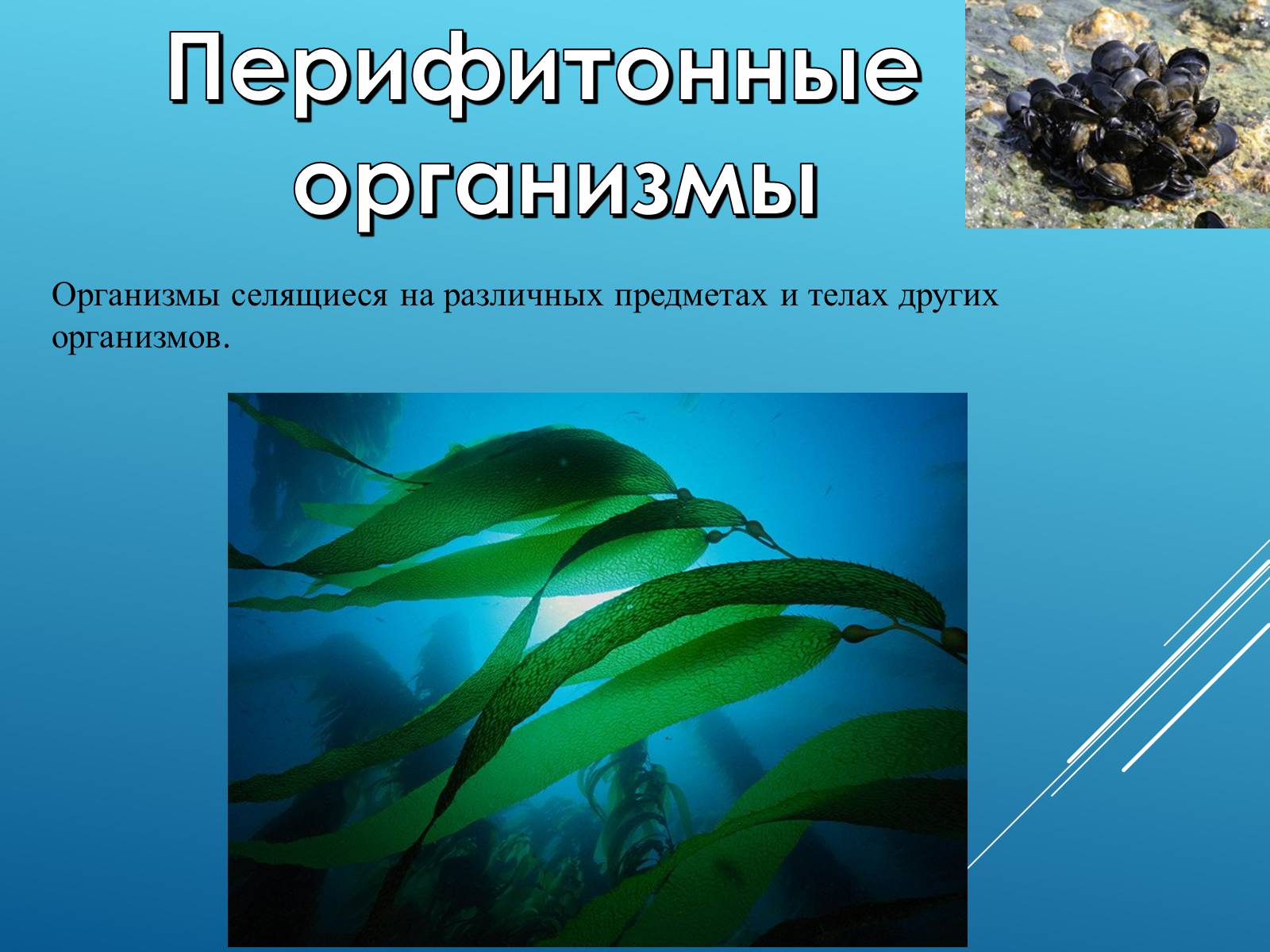 Перифитонные организмы

Организмы селящиеся на различных предметах и телах других организмов.